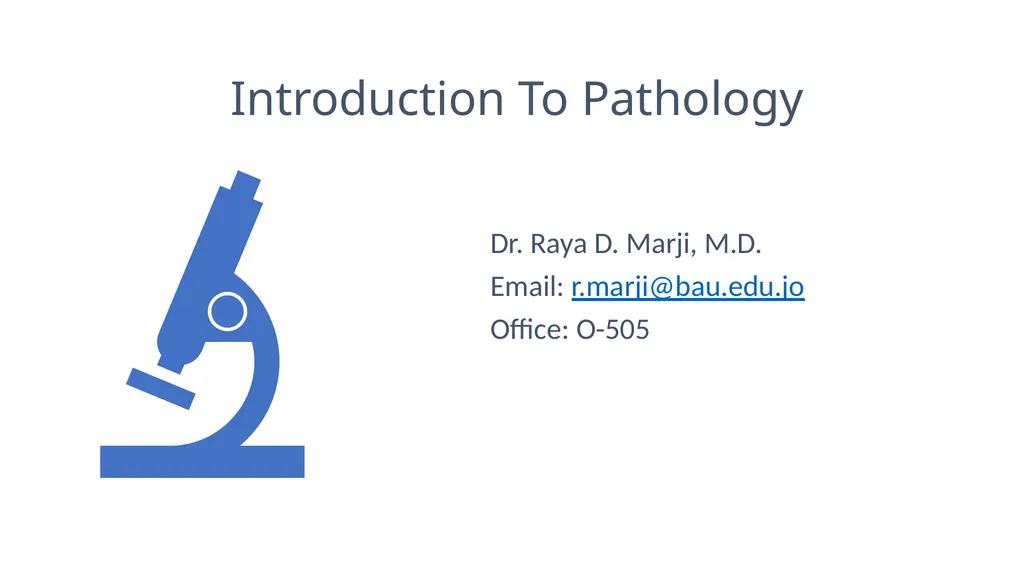 Introduction To Pathology

Dr. Raya D. Marji, M.D.
Email: r.marji@bau.edu.jo
Office: O-505